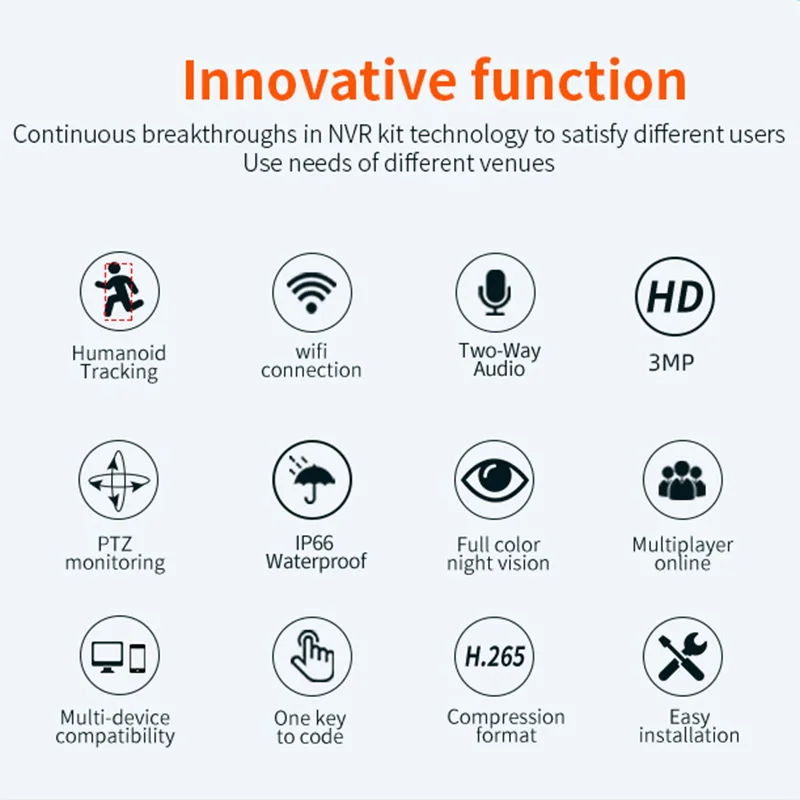 Innovative function

Continuous breakthroughs in NVR kit technology to satisfy different users
Use needs of different venues

Humanoid Tracking

wifi connection

Two-Way Audio

HD

3MP

PTZ monitoring

IP66 Waterproof

Full color night vision

Multiplayer online

Multi-device compatibility

One key to code

H.265

Compression format

Easy installation